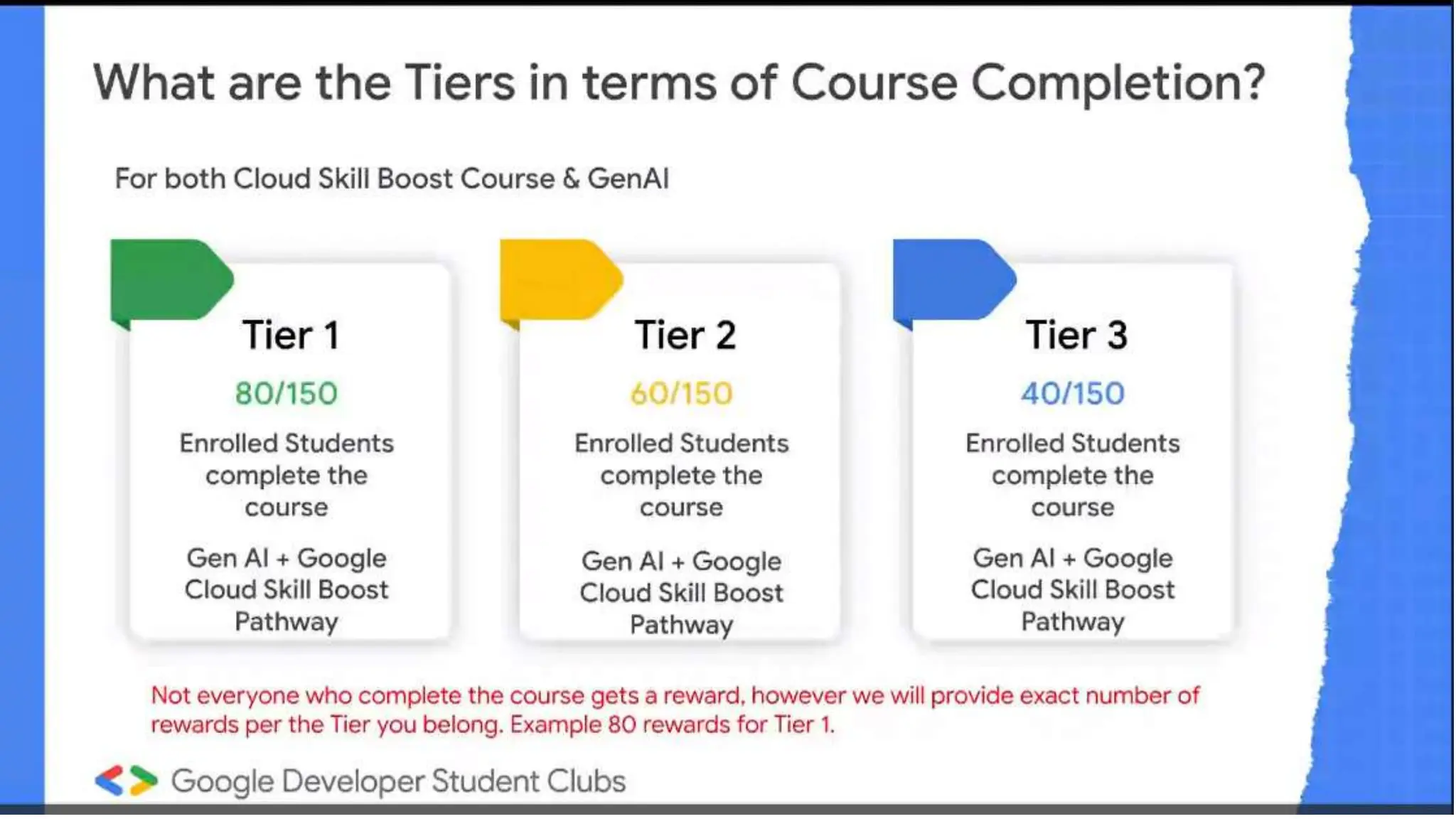 What are the Tiers in terms of Course Completion?

For both Cloud Skill Boost Course & GenAI

Tier 1

80/150

Enrolled Students complete the course

Gen AI + Google Cloud Skill Boost Pathway

Tier 2

60/150

Enrolled Students complete the course

Gen AI + Google Cloud Skill Boost Pathway

Tier 3

40/150

Enrolled Students complete the course

Gen AI + Google Cloud Skill Boost Pathway

Not everyone who complete the course gets a reward, however we will provide exact number of rewards per the Tier you belong. Example 80 rewards for Tier 1.

Google Developer Student Clubs